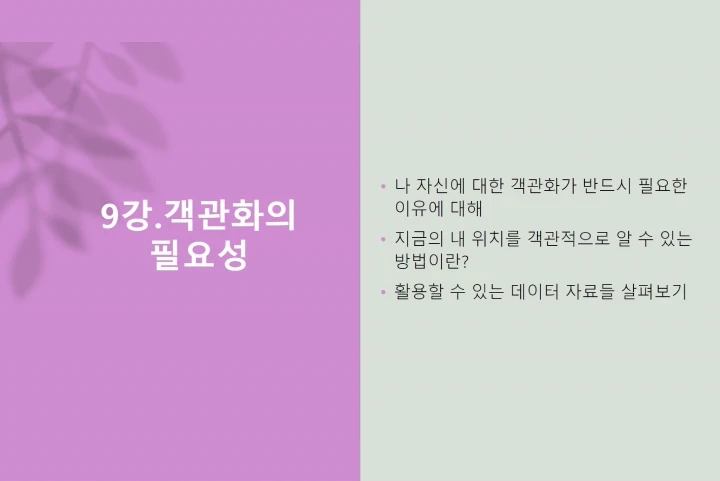 9강.객관화의 필요성

• 나 자신에 대한 객관화가 반드시 필요한 이유에 대해
• 지금의 내 위치를 객관적으로 알 수 있는 방법이란?
• 활용할 수 있는 데이터 자료들 살펴보기